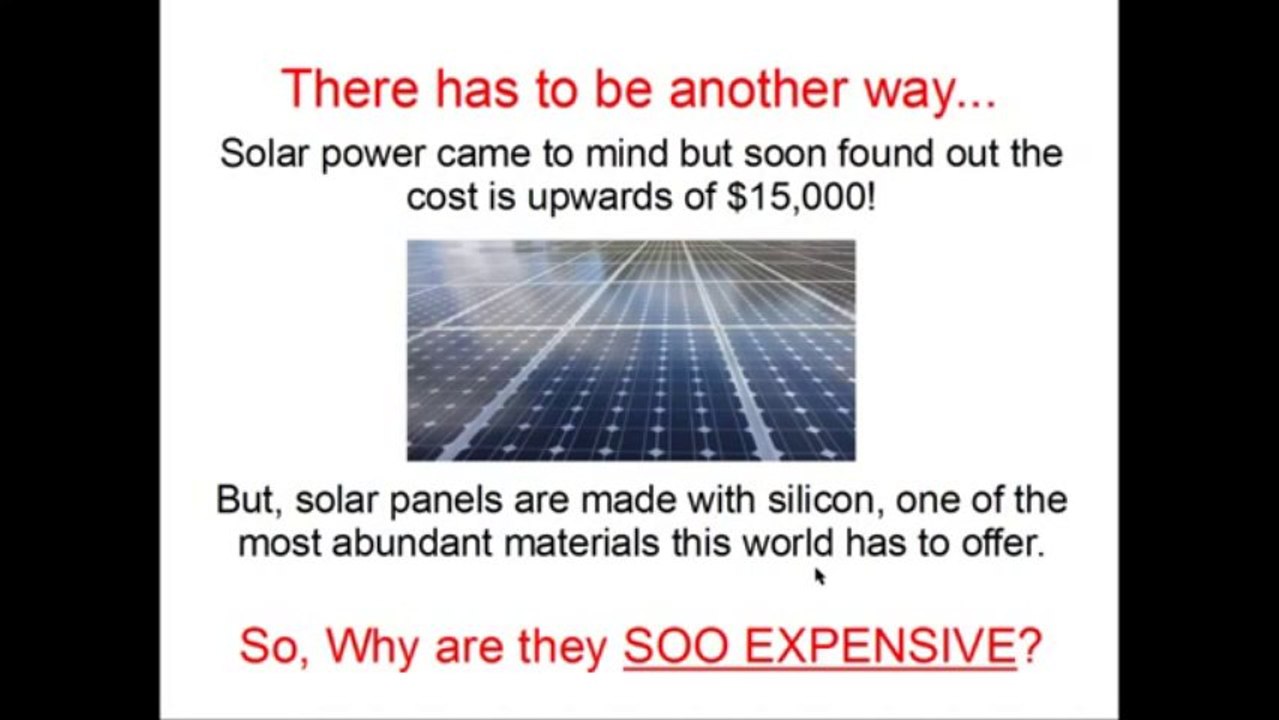 There has to be another way...

Solar power came to mind but soon found out the cost is upwards of \$15,000!

But, solar panels are made with silicon, one of the most abundant materials this world has to offer.

So, Why are they SOO EXPENSIVE?